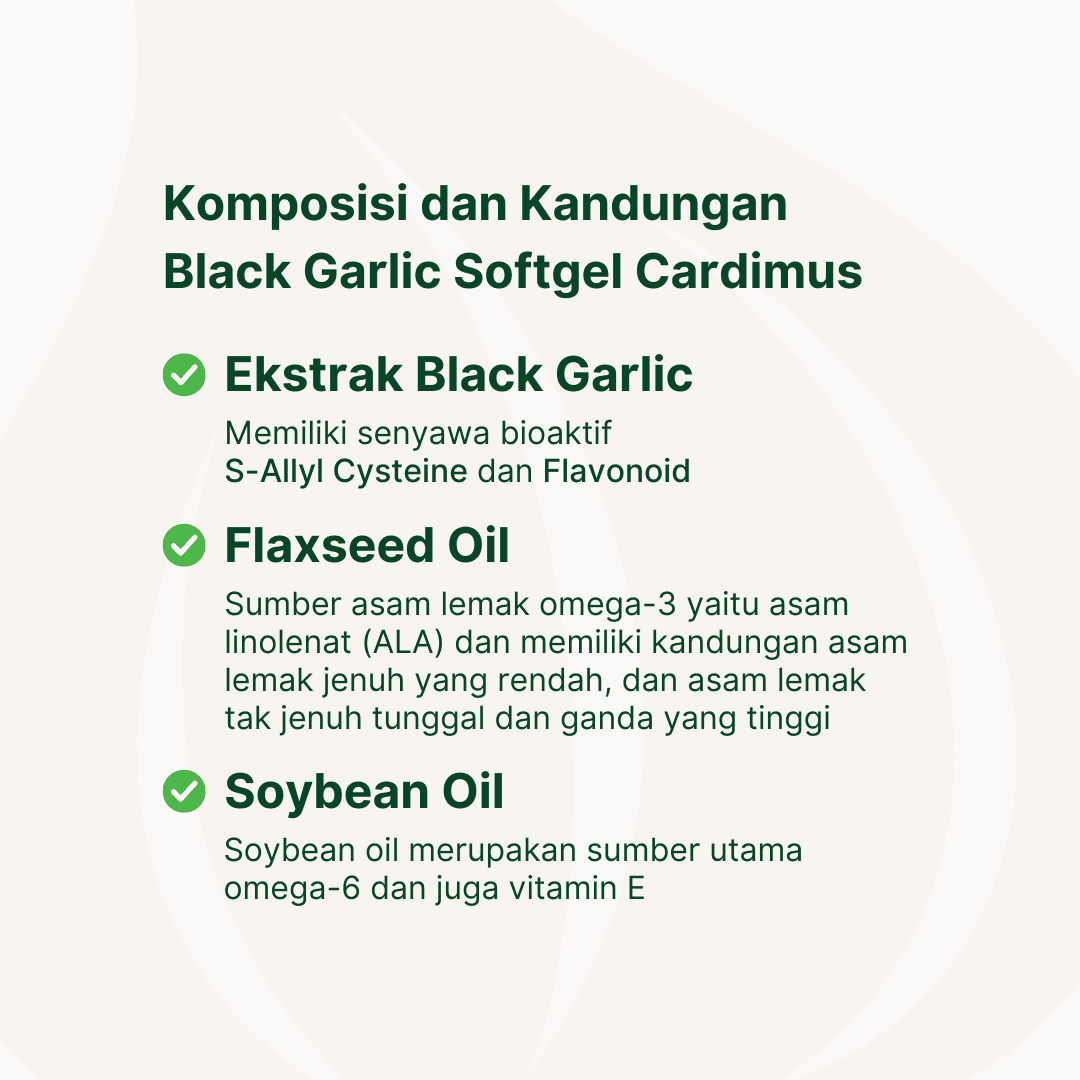 Komposisi dan Kandungan Black Garlic Softgel Cardimus

Ekstrak Black Garlic

Memiliki senyawa bioaktif S-Allyl Cysteine dan Flavonoid

Flaxseed Oil

Sumber asam lemak omega-3 yaitu asam linolenat (ALA) dan memiliki kandungan asam lemak jenuh yang rendah, dan asam lemak tak jenuh tunggal dan ganda yang tinggi

Soybean Oil

Soybean oil merupakan sumber utama omega-6 dan juga vitamin E